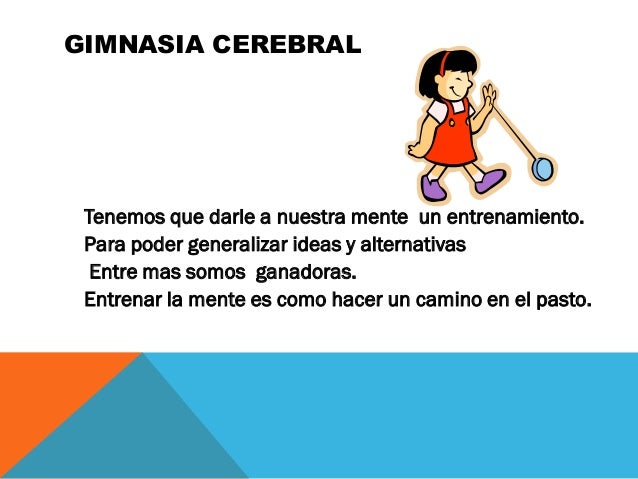 GIMNASIA CEREBRAL

Tenemos que darle a nuestra mente un entrenamiento.
Para poder generalizar ideas y alternativas
Entre mas somos ganadoras.
Entrenar la mente es como hacer un camino en el pasto.